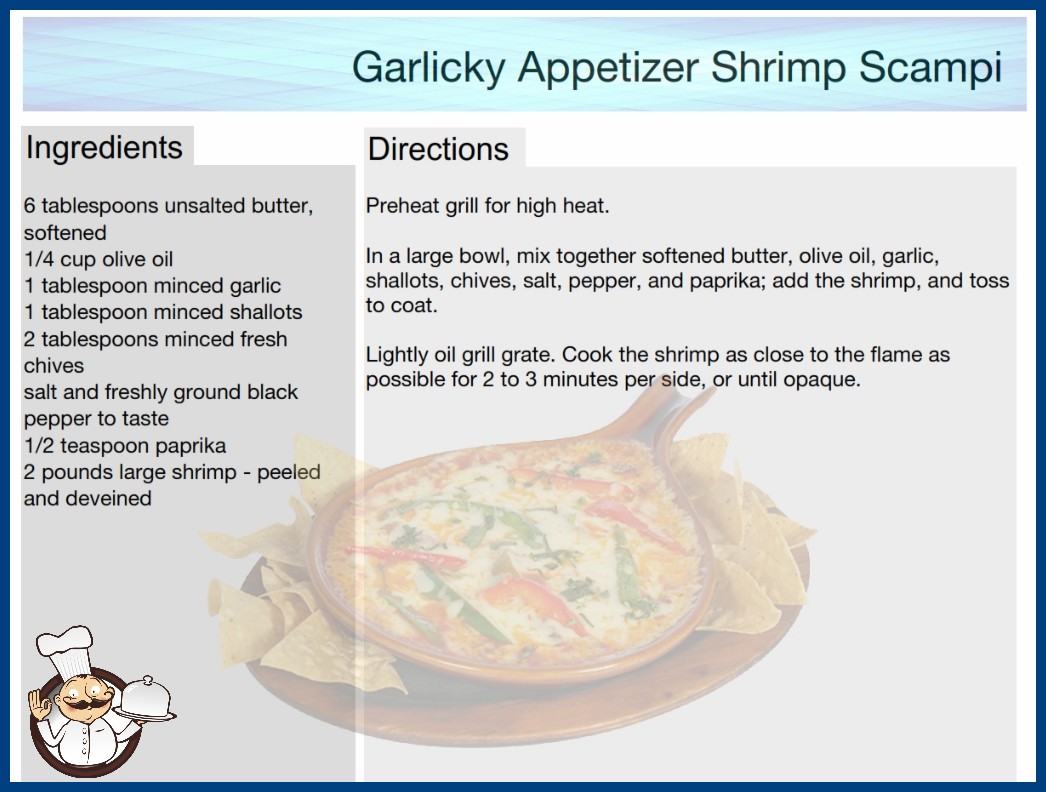 Garlicky Appetizer Shrimp Scampi

Ingredients

6 tablespoons unsalted butter, softened
1/4 cup olive oil
1 tablespoon minced garlic
1 tablespoon minced shallots
2 tablespoons minced fresh chives
salt and freshly ground black pepper to taste
1/2 teaspoon paprika
2 pounds large shrimp - peeled and deveined

Directions

Preheat grill for high heat.

In a large bowl, mix together softened butter, olive oil, garlic, shallots, chives, salt, pepper, and paprika; add the shrimp, and toss to coat.

Lightly oil grill grate. Cook the shrimp as close to the flame as possible for 2 to 3 minutes per side, or until opaque.